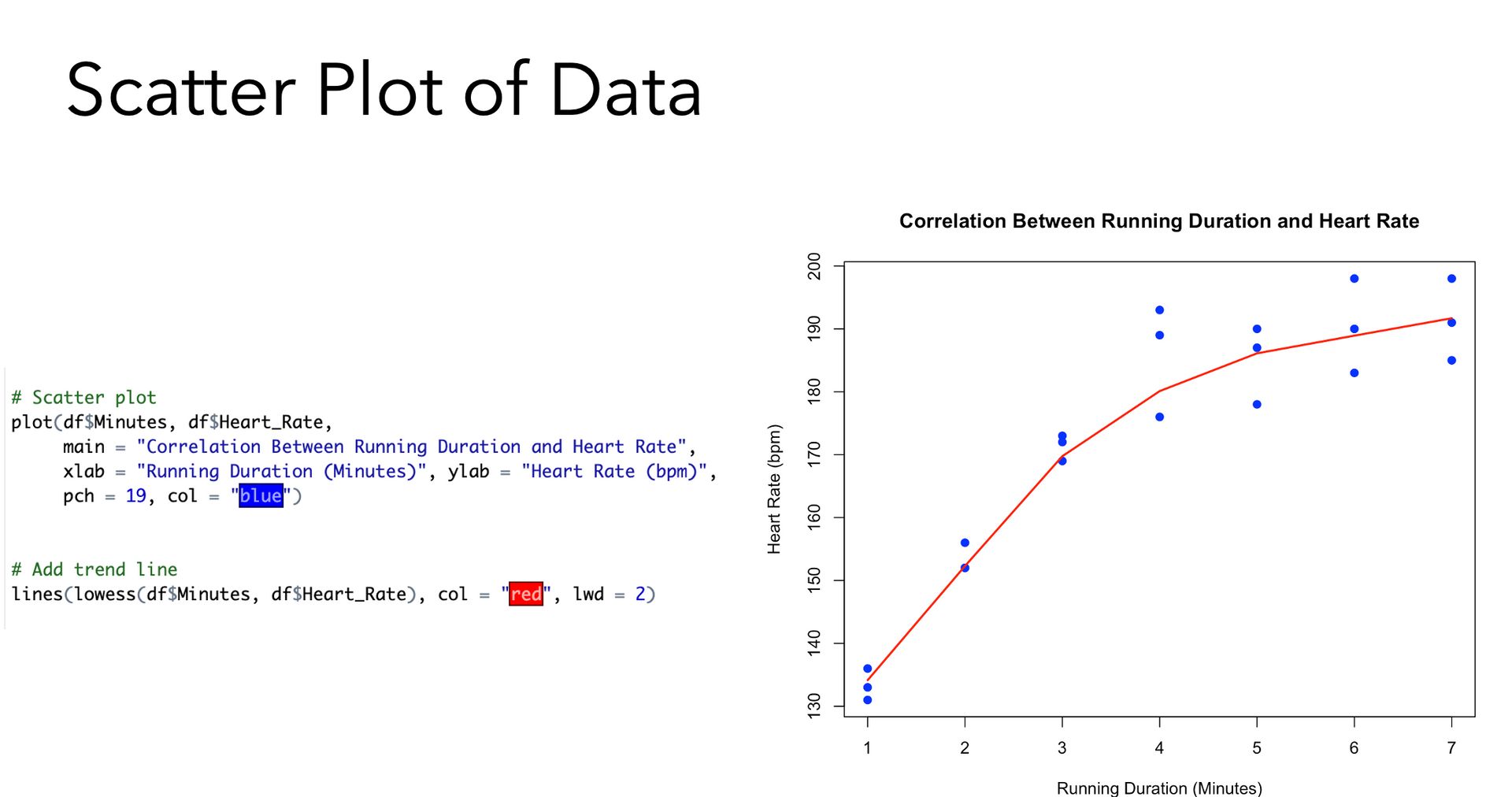 Scatter Plot of Data

# Scatter plot
plot(df$Minutes, df$Heart_Rate,
main = "Correlation Between Running Duration and Heart Rate",
xlab = "Running Duration (Minutes)", ylab = "Heart Rate (bpm)",
pch = 19, col = "blue")

# Add trend line
lines(lowess(df$Minutes, df$Heart_Rate), col = "red", lwd = 2)

Correlation Between Running Duration and Heart Rate

Heart Rate (bpm)

200
190
180
170
160
150
140
130

1 2 3 4 5 6 7

Running Duration (Minutes)